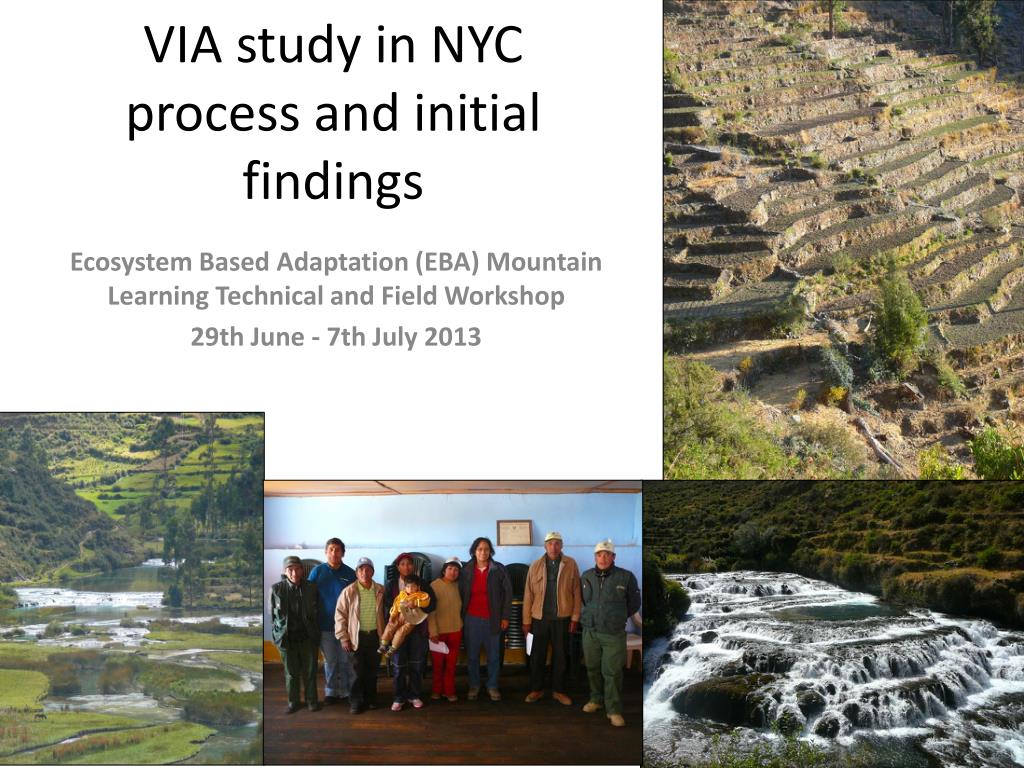 VIA study in NYC process and initial findings

Ecosystem Based Adaptation (EBA) Mountain Learning Technical and Field Workshop

29th June - 7th July 2013